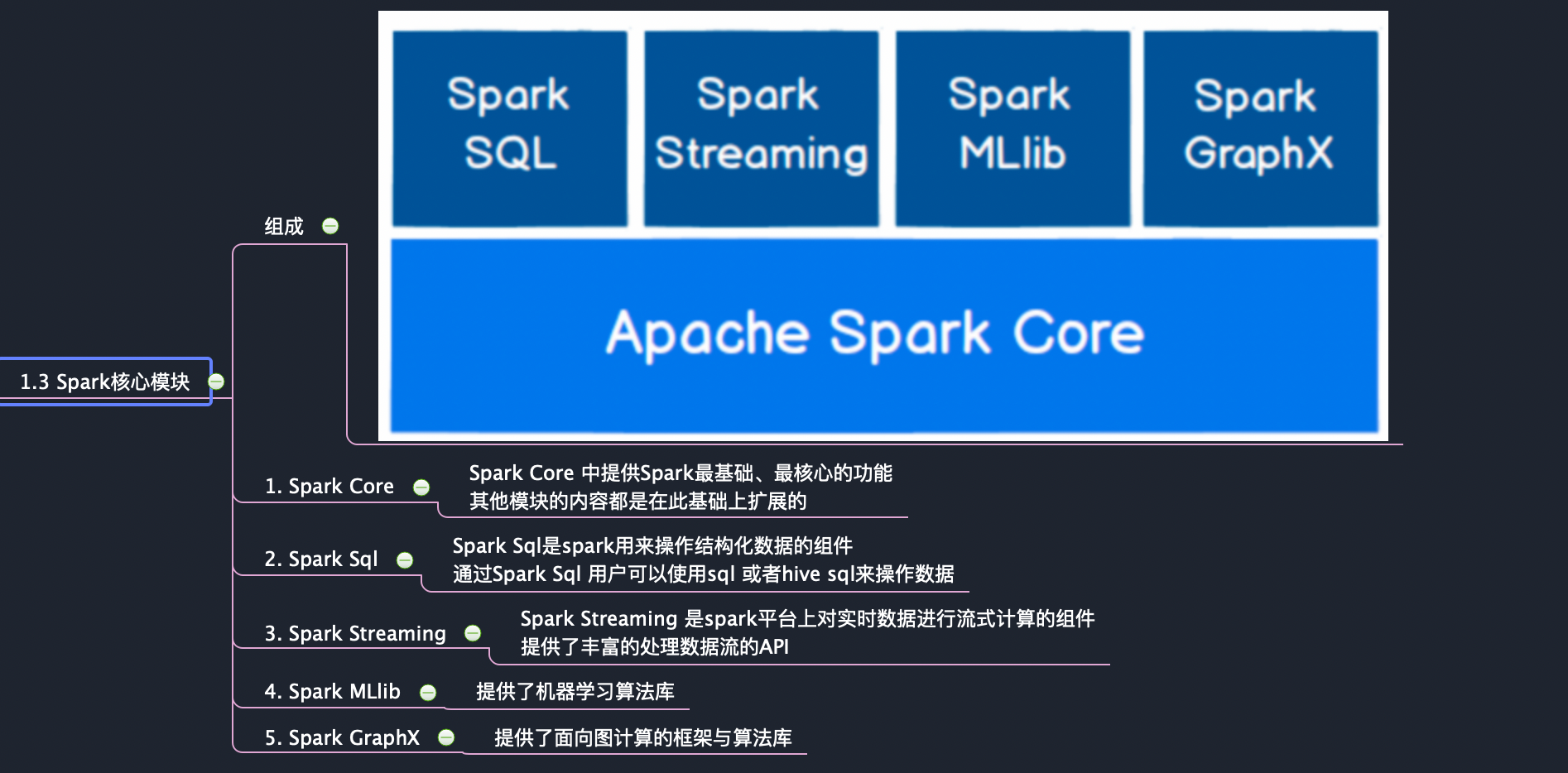 1.3 Spark核心模块

组成

Spark SQL

Spark Streaming

Spark MLlib

Spark GraphX

Apache Spark Core

1. Spark Core

Spark Core 中提供Spark最基础、最核心的功能
其他模块的内容都是在此基础上扩展的

2. Spark Sql

Spark Sql是spark用来操作结构化数据的组件
通过Spark Sql 用户可以使用sql 或者hive sql来操作数据

3. Spark Streaming

Spark Streaming 是spark平台上对实时数据进行流式计算的组件
提供了丰富的处理数据流的API

4. Spark MLlib

提供了机器学习算法库

5. Spark GraphX

提供了面向图计算的框架与算法库